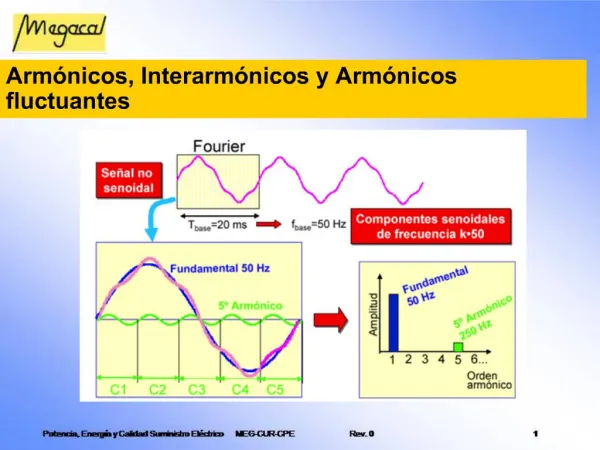 Megacal

Armónicos, Interarmónicos y Armónicos fluctuantes

Fourier

Señal no senoidal

$T_{base}$=20 ms

$f_{base}$=50 Hz

Componentes senoidales de frecuencia k•50

Fundamental 50 Hz

5º Armónico

C1 C2 C3 C4 C5

Amplitud

Fundamental 50 Hz

5º Armónico 250 Hz

1 2 3 4 5 6...

Orden armónico

Potencia, Energía y Calidad Suministro Eléctrico MEG-CUR-CPE Rev. 0 1